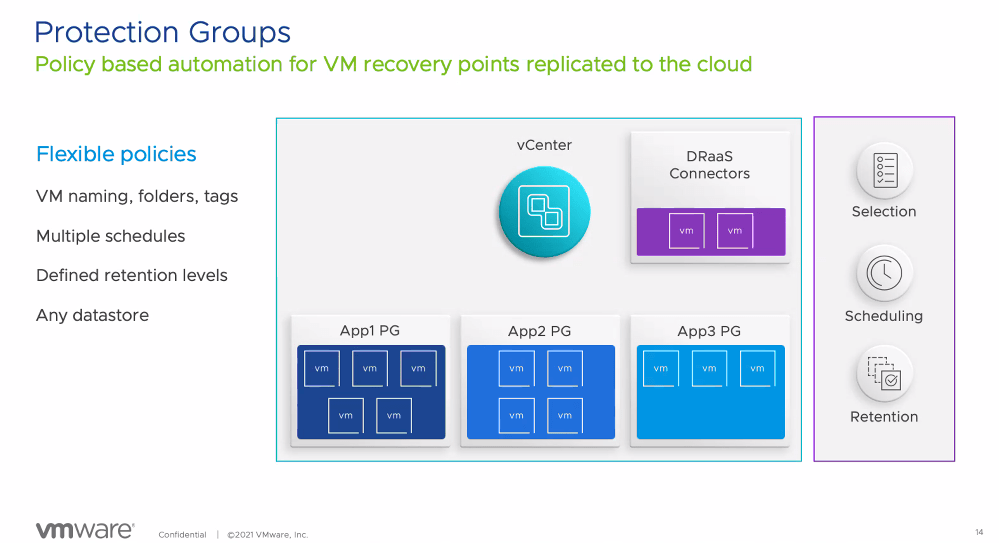 Protection Groups
Policy based automation for VM recovery points replicated to the cloud

Flexible policies

VM naming, folders, tags

Multiple schedules

Defined retention levels

Any datastore

vCenter

DRaaS Connectors

vm vm

App1 PG

vm vm vm
vm vm

App2 PG

vm vm
vm vm

App3 PG

vm vm vm

Selection

Scheduling

Retention

vmware

Confidential | ©2021 VMware, Inc.

14